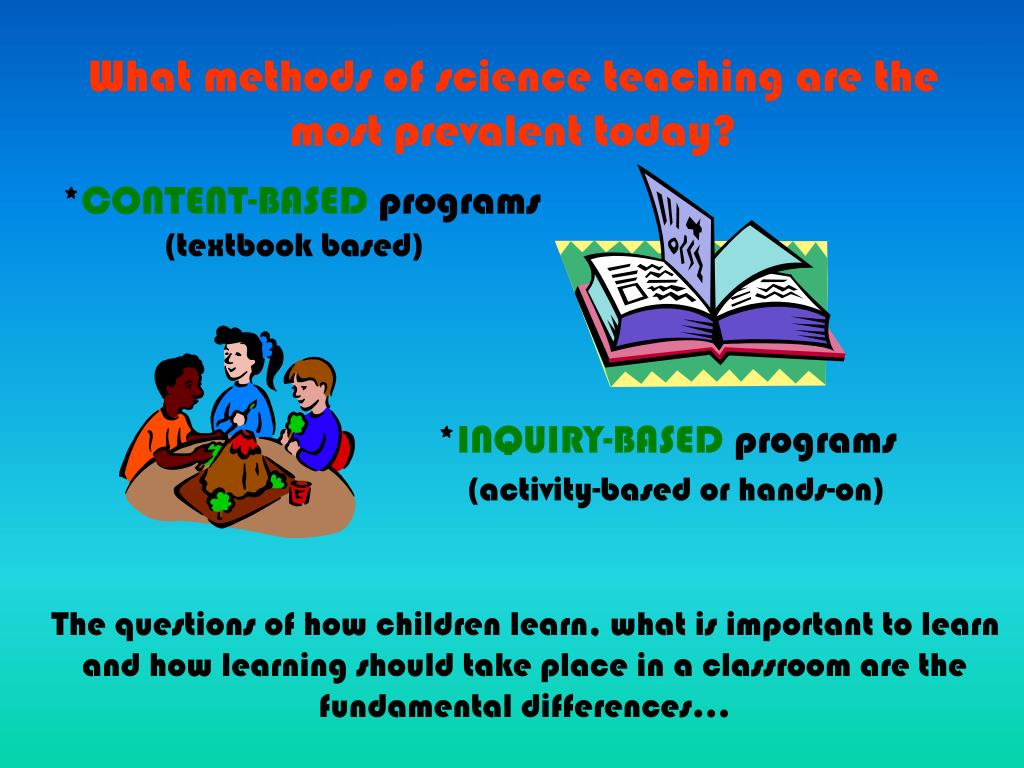 What methods of science teaching are the most prevalent today?

*CONTENT-BASED programs
(textbook based)

*INQUIRY-BASED programs
(activity-based or hands-on)

The questions of how children learn, what is important to learn and how learning should take place in a classroom are the fundamental differences…